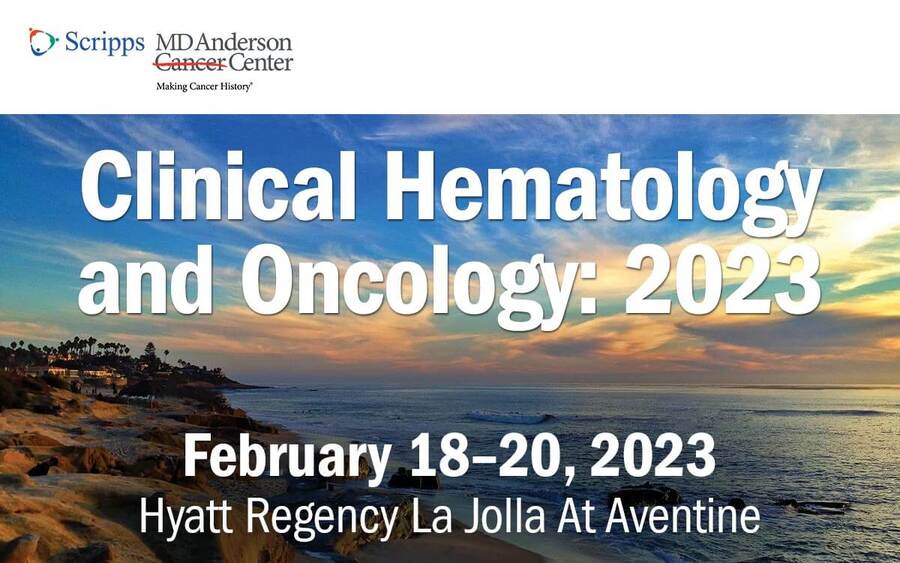 Scripps MD Anderson Cancer Center
Making Cancer History®

Clinical Hematology and Oncology: 2023

February 18–20, 2023
Hyatt Regency La Jolla At Aventine